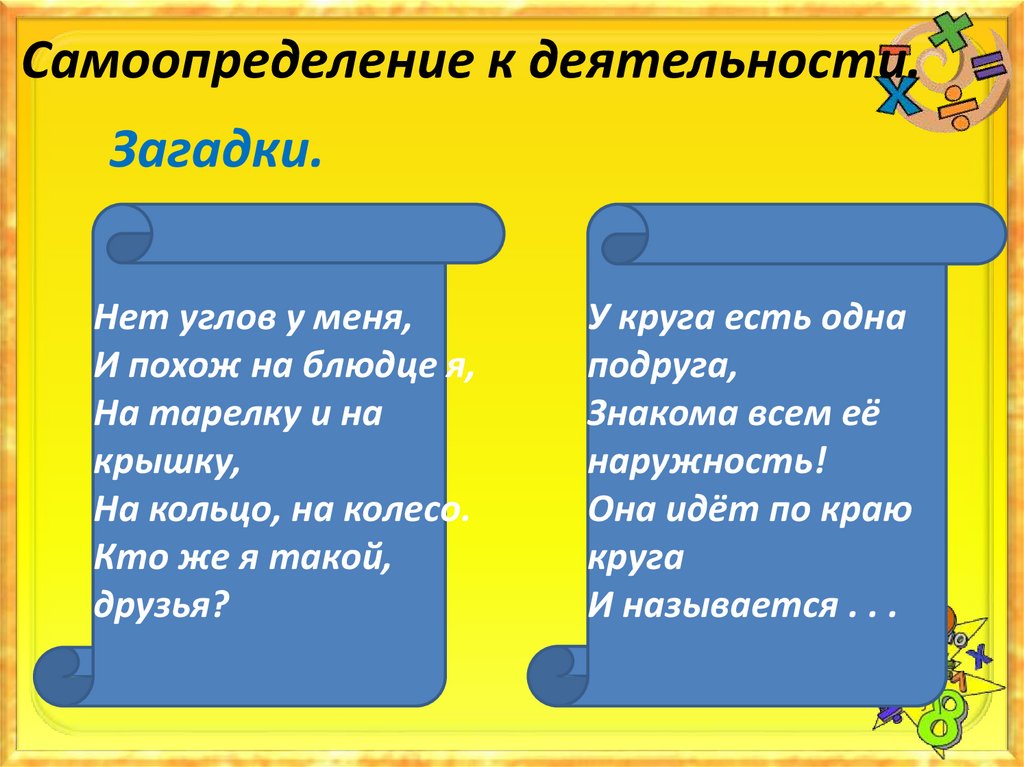 Самоопределение к деятельности.

Загадки.

Нет углов у меня,
И похож на блюдце я,
На тарелку и на крышку,
На кольцо, на колесо.
Кто же я такой, друзья?

У круга есть одна подруга,
Знакома всем её наружность!
Она идёт по краю круга
И называется . . .